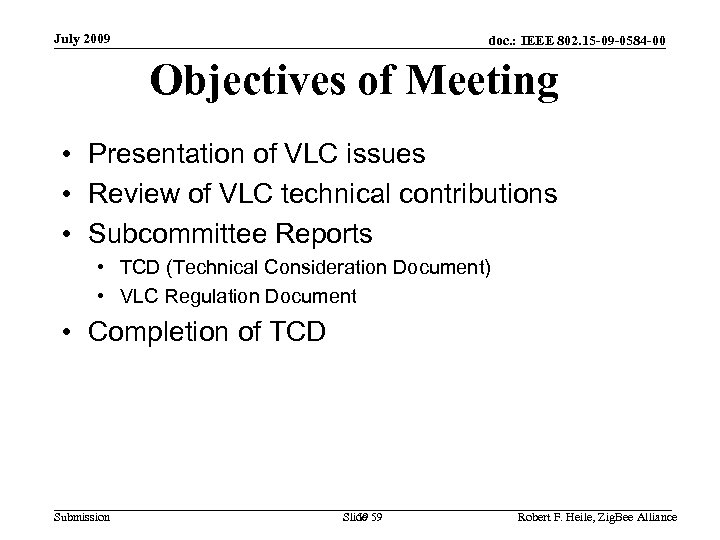 July 2009

doc.: IEEE 802.15-09-0584-00

Objectives of Meeting

• Presentation of VLC issues
• Review of VLC technical contributions
• Subcommittee Reports
  • TCD (Technical Consideration Document)
  • VLC Regulation Document
• Completion of TCD

Submission

Slide 59

Robert F. Heile, ZigBee Alliance